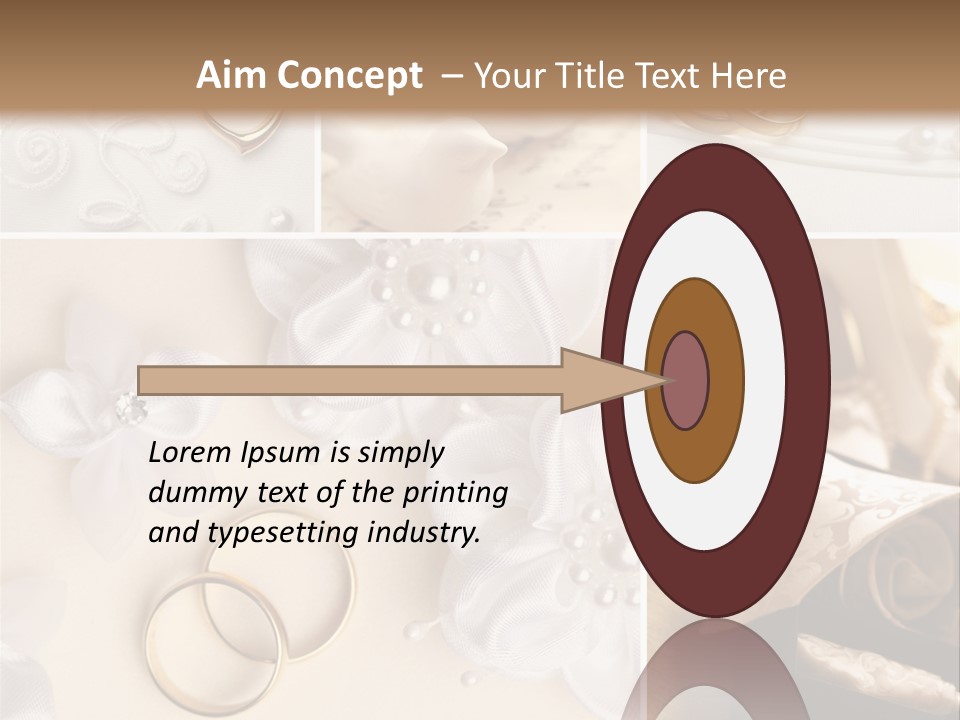 Aim Concept – Your Title Text Here

Lorem Ipsum is simply dummy text of the printing and typesetting industry.